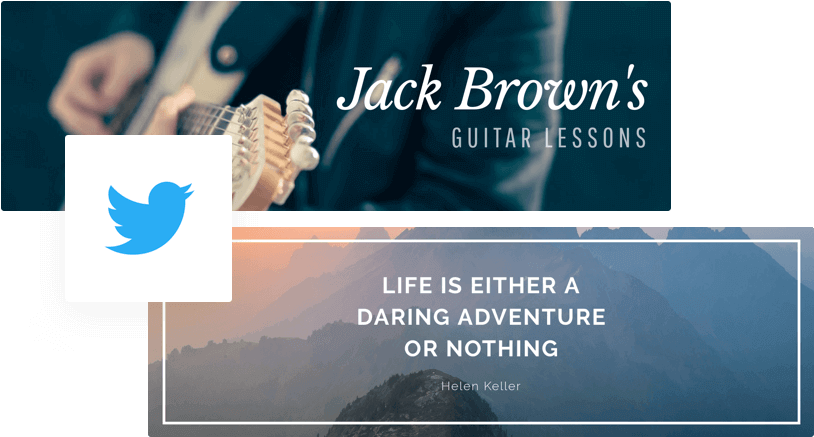 Jack Brown's
GUITAR LESSONS

LIFE IS EITHER A DARING ADVENTURE OR NOTHING

Helen Keller